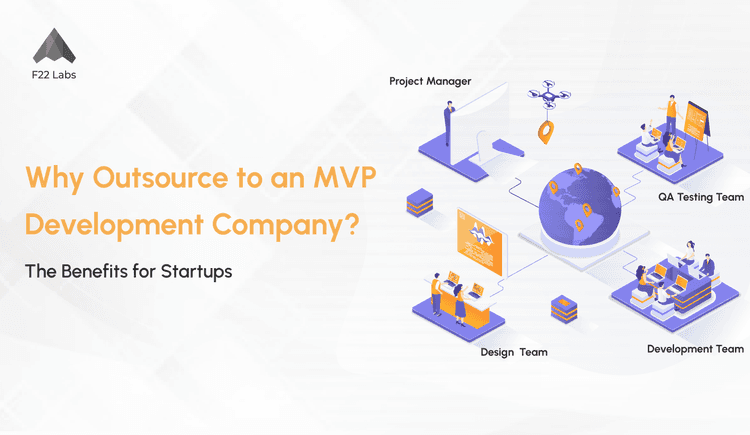 F22 Labs

Why Outsource to an MVP Development Company?

The Benefits for Startups

Project Manager

QA Testing Team

Design Team

Development Team